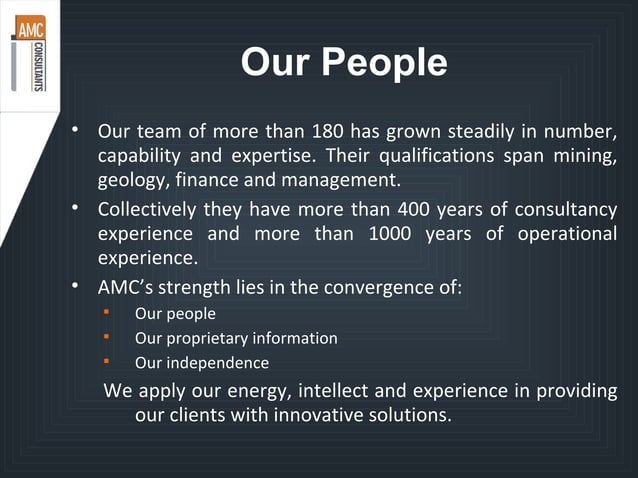 AMC
CONSULTANTS

Our People

• Our team of more than 180 has grown steadily in number, capability and expertise. Their qualifications span mining, geology, finance and management.

• Collectively they have more than 400 years of consultancy experience and more than 1000 years of operational experience.

• AMC's strength lies in the convergence of:
 ▪ Our people
 ▪ Our proprietary information
 ▪ Our independence

We apply our energy, intellect and experience in providing our clients with innovative solutions.